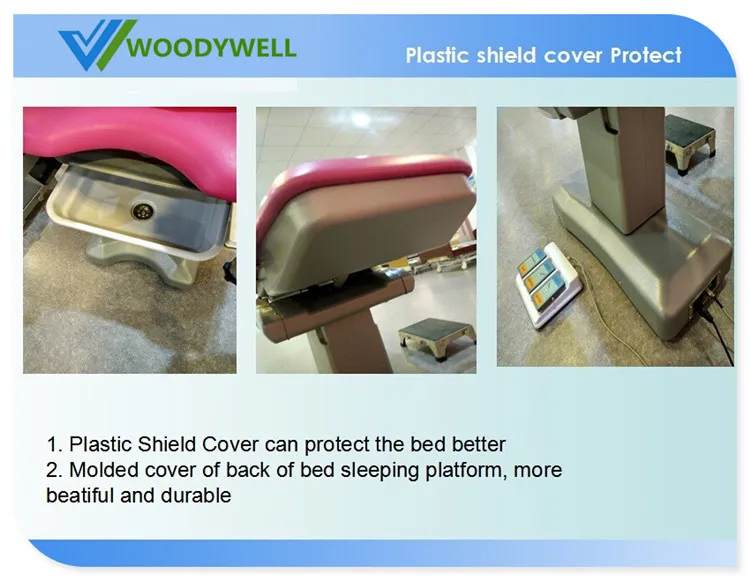 WOODYWELL

Plastic shield cover Protect

1. Plastic Shield Cover can protect the bed better
2. Molded cover of back of bed sleeping platform, more beatiful and durable